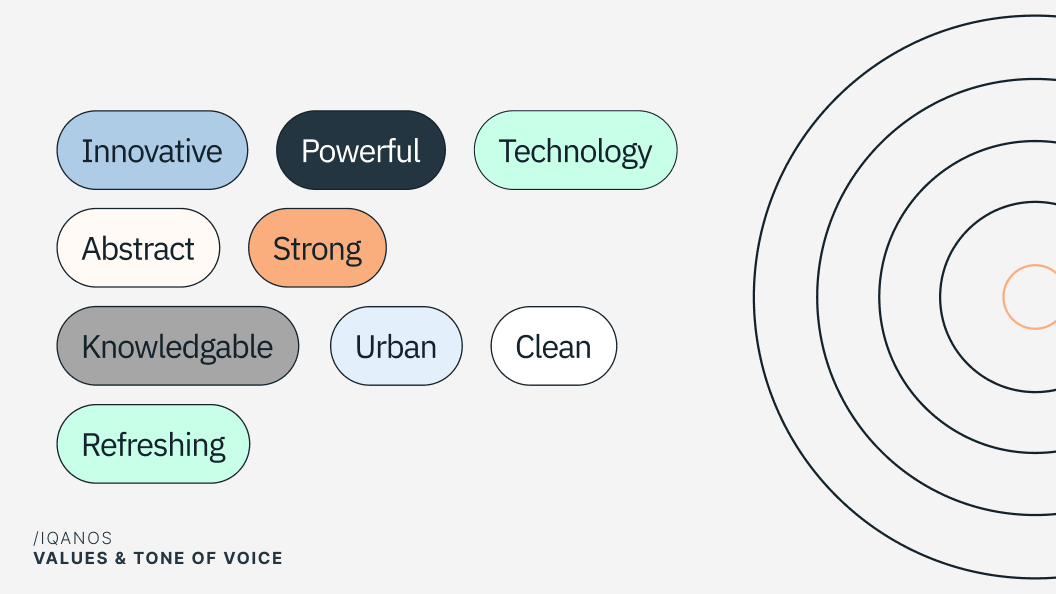 Innovative
Powerful
Technology
Abstract
Strong
Knowledgable
Urban
Clean
Refreshing

/IQANOS
VALUES & TONE OF VOICE